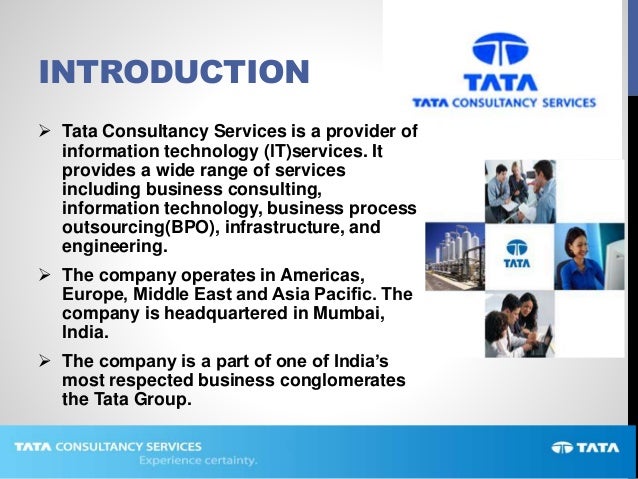 INTRODUCTION

TATA
TATA CONSULTANCY SERVICES

➢ Tata Consultancy Services is a provider of information technology (IT)services. It provides a wide range of services including business consulting, information technology, business process outsourcing(BPO), infrastructure, and engineering.

➢ The company operates in Americas, Europe, Middle East and Asia Pacific. The company is headquartered in Mumbai, India.

➢ The company is a part of one of India's most respected business conglomerates the Tata Group.

TATA

TATA CONSULTANCY SERVICES
Experience certainty.

TATA